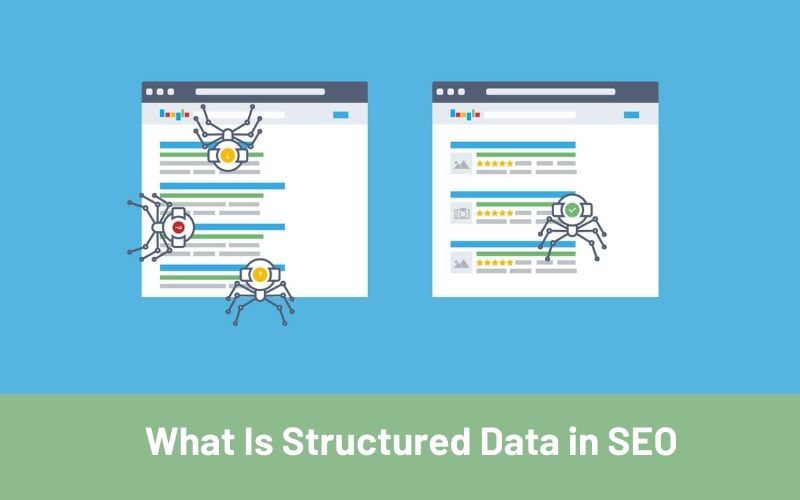 What Is Structured Data in SEO